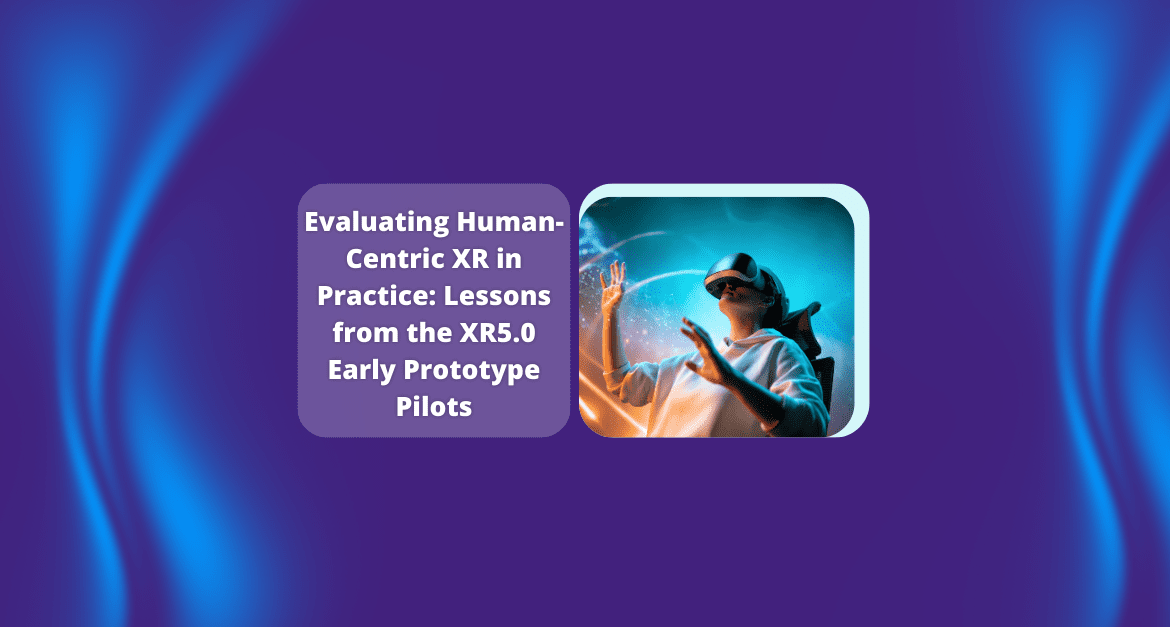 Evaluating Human-Centric XR in Practice: Lessons from the XR5.0 Early Prototype Pilots